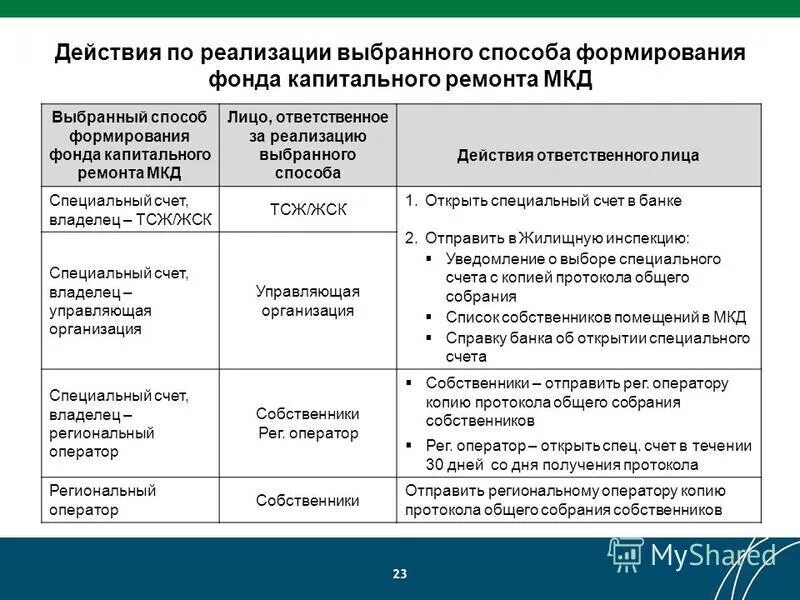 Действия по реализации выбранного способа формирования фонда капитального ремонта МКД

| Выбранный способ формирования фонда капитального ремонта МКД | Лицо, ответственное за реализацию выбранного способа | Действия ответственного лица |
|---|---|---|
| Специальный счет, владелец – ТСЖ/ЖСК | ТСЖ/ЖСК | 1. Открыть специальный счет в банке 2. Отправить в Жилищную инспекцию: ▪ Уведомление о выборе специального счета с копией протокола общего собрания ▪ Список собственников помещений в МКД ▪ Справку банка об открытии специального счета |
| Специальный счет, владелец – управляющая организация | Управляющая организация | |
| Специальный счет, владелец – региональный оператор | Собственники Рег. оператор | ▪ Собственники – отправить рег. оператору копию протокола общего собрания собственников ▪ Рег. оператор – открыть спец. счет в течении 30 дней со дня получения протокола |
| Региональный оператор | Собственники | Отправить региональному оператору копию протокола общего собрания собственников |

23

MyShared